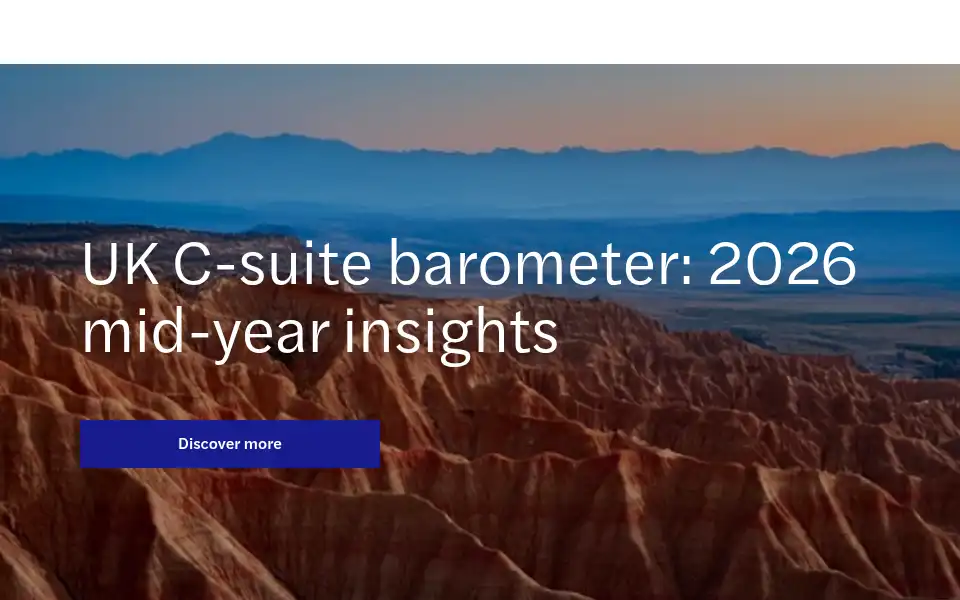 UK C-suite barometer: 2026 mid-year insights

Discover more